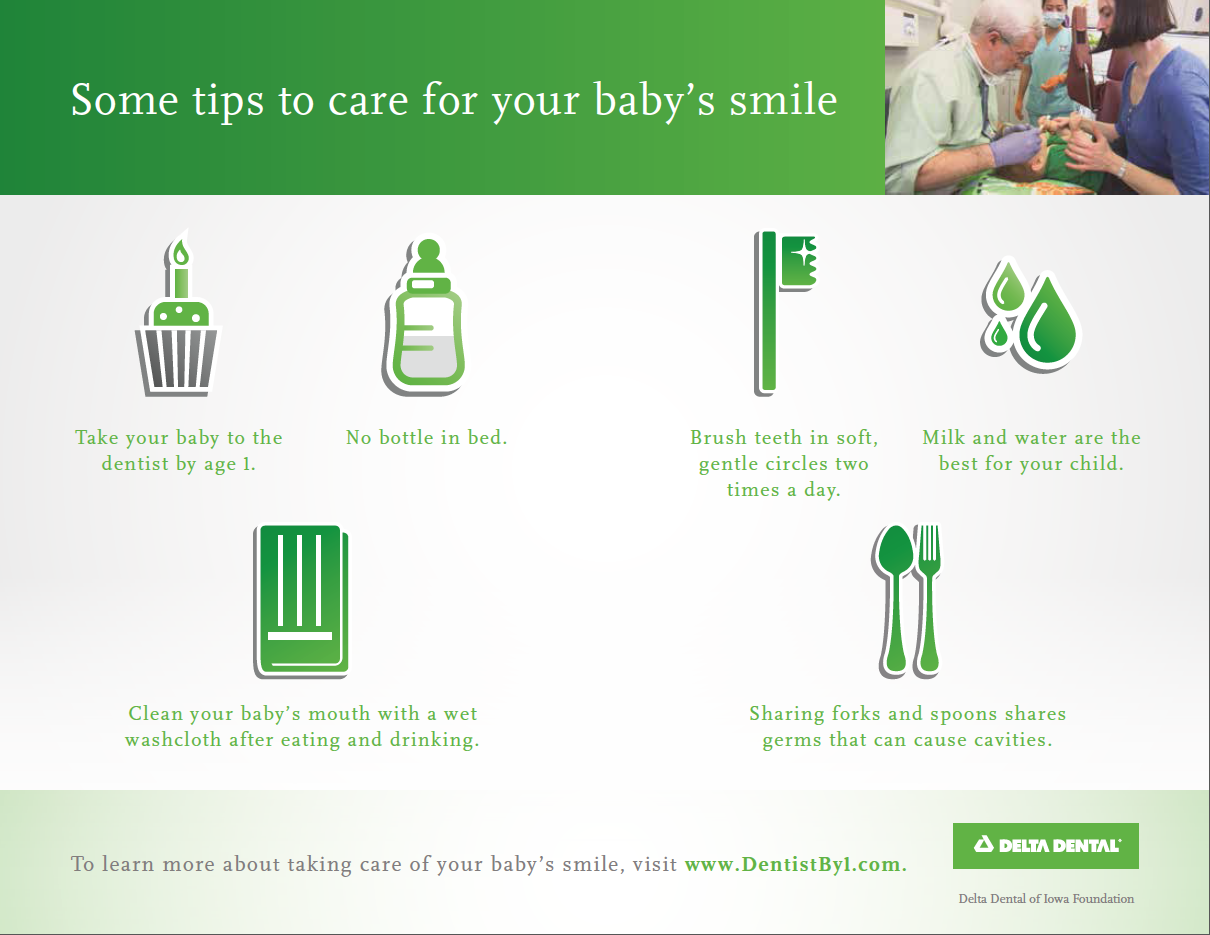 Some tips to care for your baby's smile

Take your baby to the dentist by age 1.

No bottle in bed.

Brush teeth in soft, gentle circles two times a day.

Milk and water are the best for your child.

Clean your baby's mouth with a wet washcloth after eating and drinking.

Sharing forks and spoons shares germs that can cause cavities.

To learn more about taking care of your baby's smile, visit www.DentistBy1.com.

DELTA DENTAL

Delta Dental of Iowa Foundation